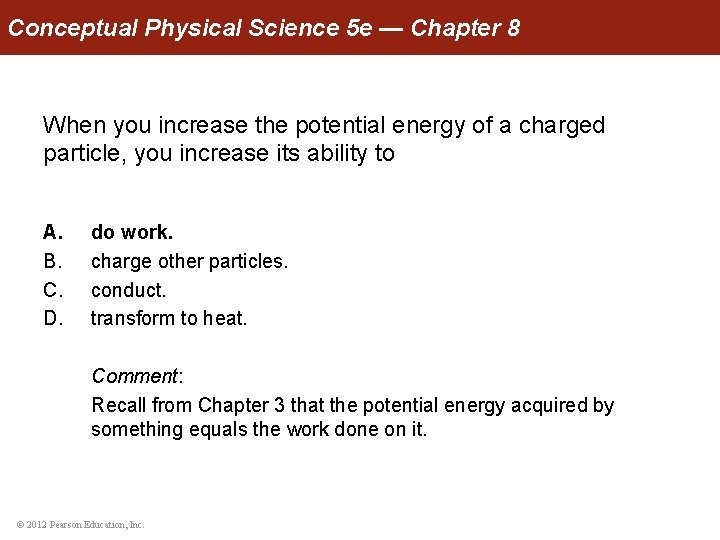 Conceptual Physical Science 5e — Chapter 8

When you increase the potential energy of a charged particle, you increase its ability to

A. do work.
B. charge other particles.
C. conduct.
D. transform to heat.

Comment:
Recall from Chapter 3 that the potential energy acquired by something equals the work done on it.

© 2012 Pearson Education, Inc.